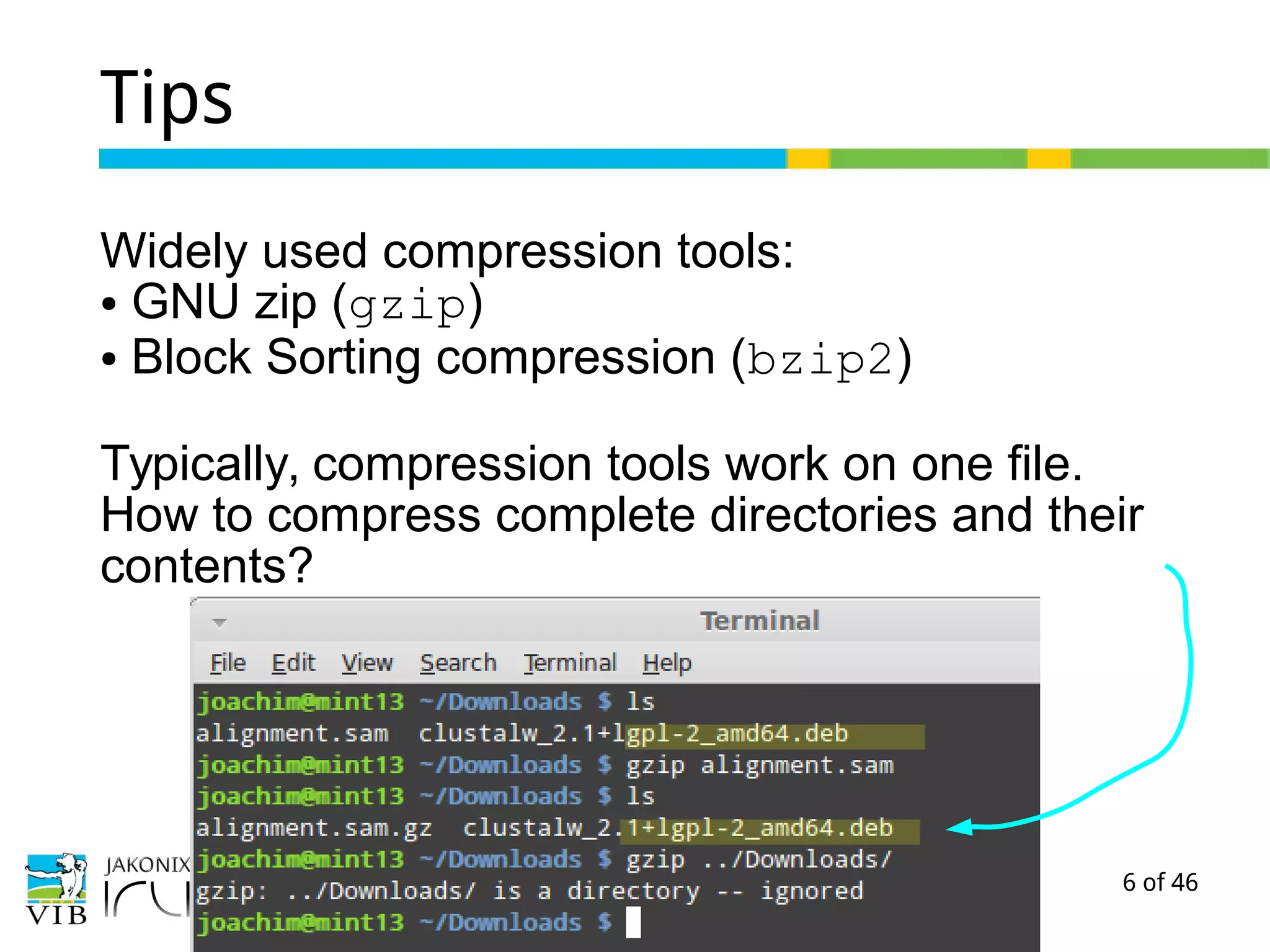 Tips

Widely used compression tools:
• GNU zip (gzip)
• Block Sorting compression (bzip2)

Typically, compression tools work on one file. How to compress complete directories and their contents?

Terminal

File Edit View Search Terminal Help

joachim@mint13 ~/Downloads $ ls
alignment.sam clustalw_2.1+lgpl-2_amd64.deb
joachim@mint13 ~/Downloads $ gzip alignment.sam
joachim@mint13 ~/Downloads $ ls
alignment.sam.gz clustalw_2.1+lgpl-2_amd64.deb
joachim@mint13 ~/Downloads $ gzip ../Downloads/
gzip: ../Downloads/ is a directory -- ignored
joachim@mint13 ~/Downloads $

VIB JAKONIX

6 of 46